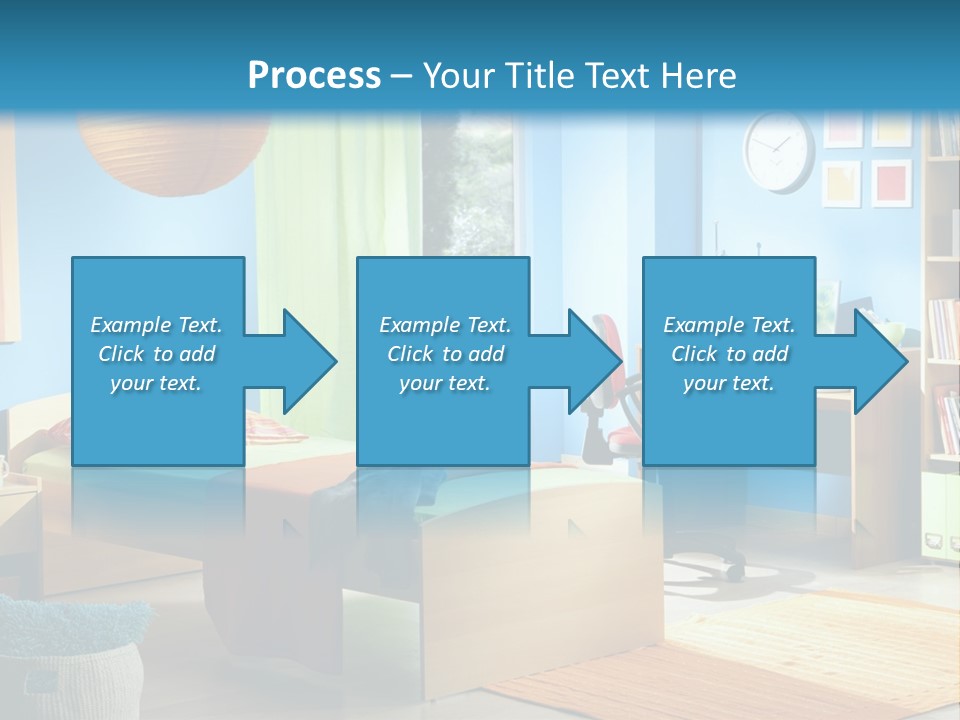 Process – Your Title Text Here

Example Text. Click to add your text.

Example Text. Click to add your text.

Example Text. Click to add your text.